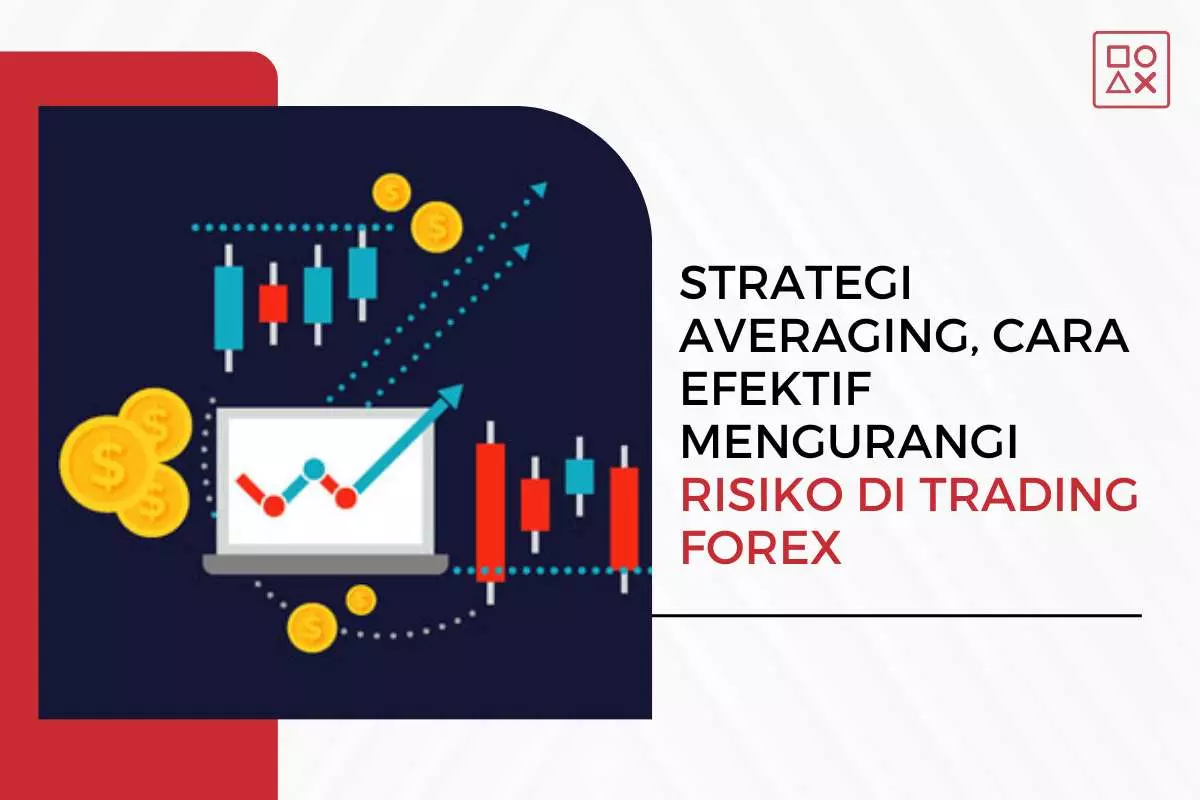 STRATEGI AVERAGING, CARA EFEKTIF MENGURANGI RISIKO DI TRADING FOREX